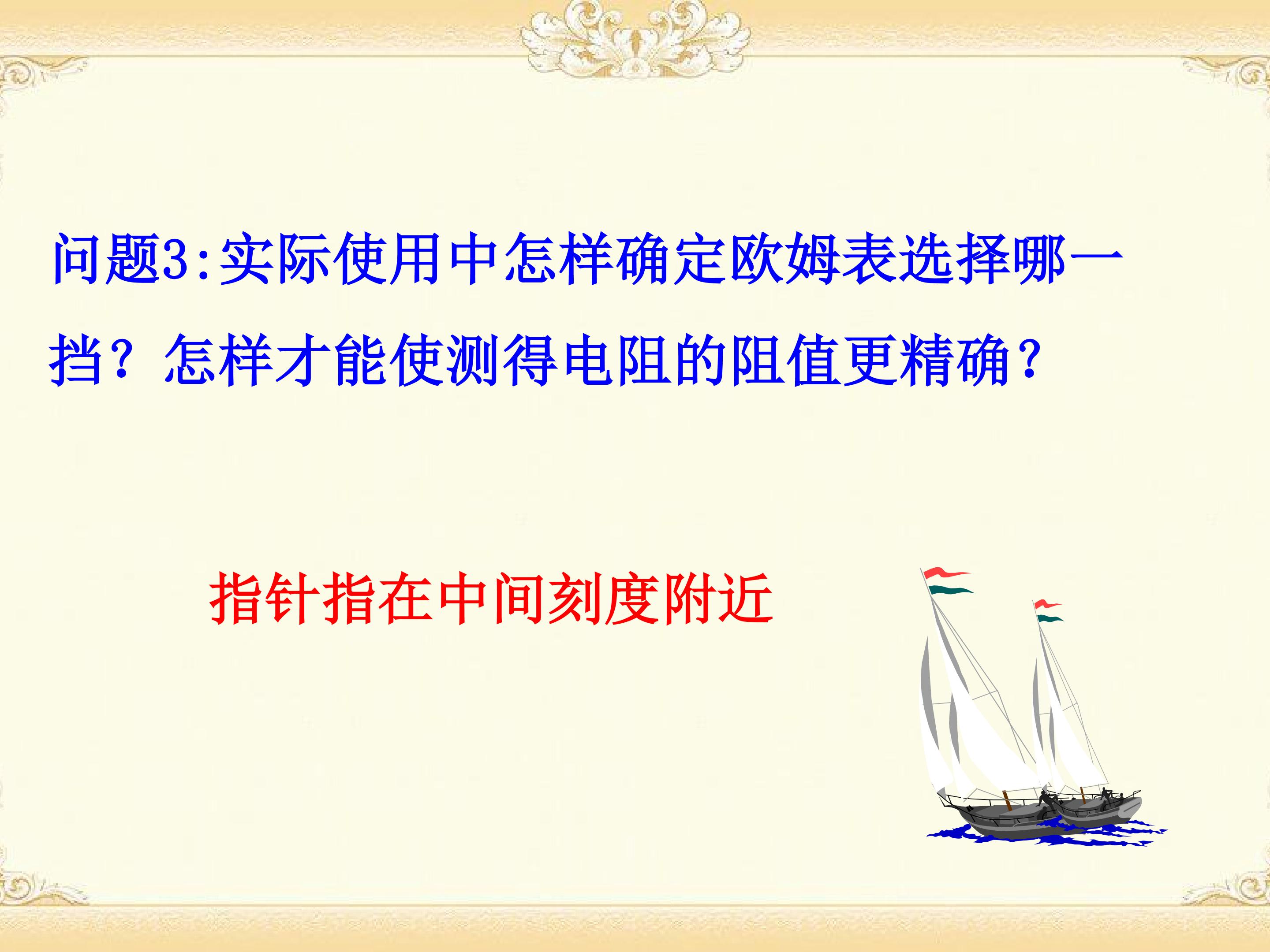 问题3:实际使用中怎样确定欧姆表选择哪一挡？怎样才能使测得电阻的阻值更精确？

指针指在中间刻度附近